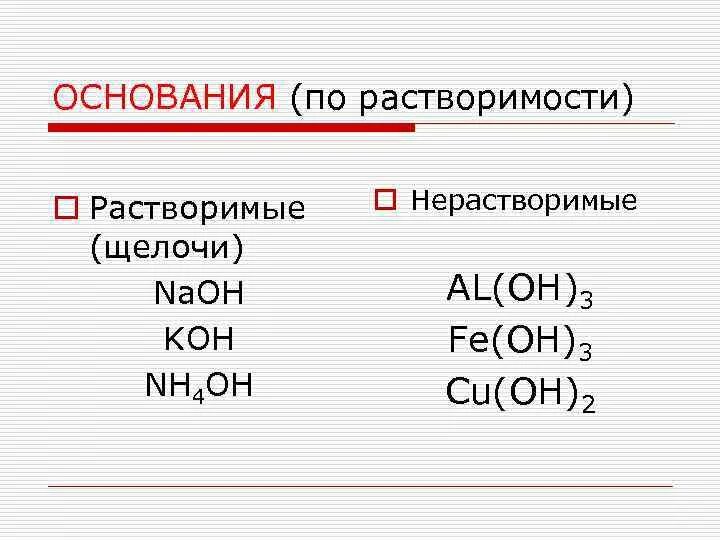 ОСНОВАНИЯ (по растворимости)

Растворимые (щелочи)

$NaOH$

$KOH$

$NH_4OH$

Нерастворимые

$AL(OH)_3$

$Fe(OH)_3$

$Cu(OH)_2$